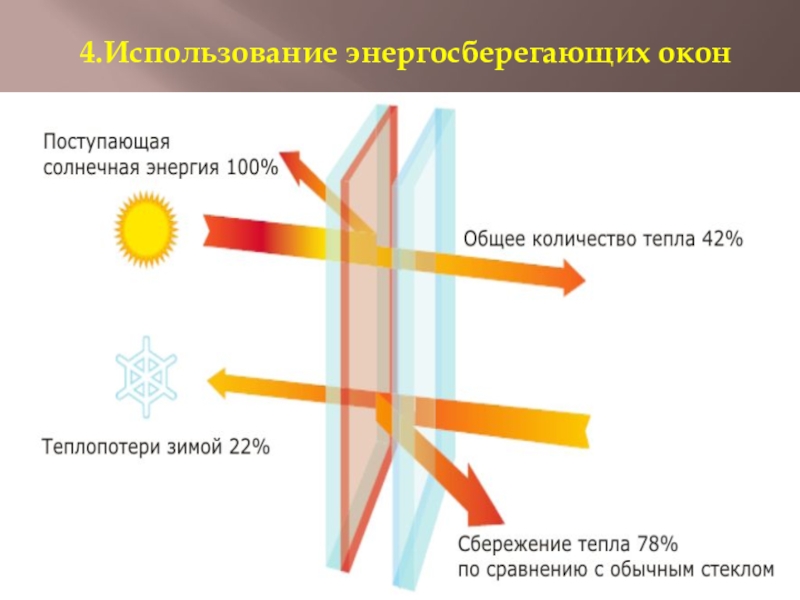 4.Использование энергосберегающих окон

Поступающая солнечная энергия 100%

Общее количество тепла 42%

Теплопотери зимой 22%

Сбережение тепла 78% по сравнению с обычным стеклом